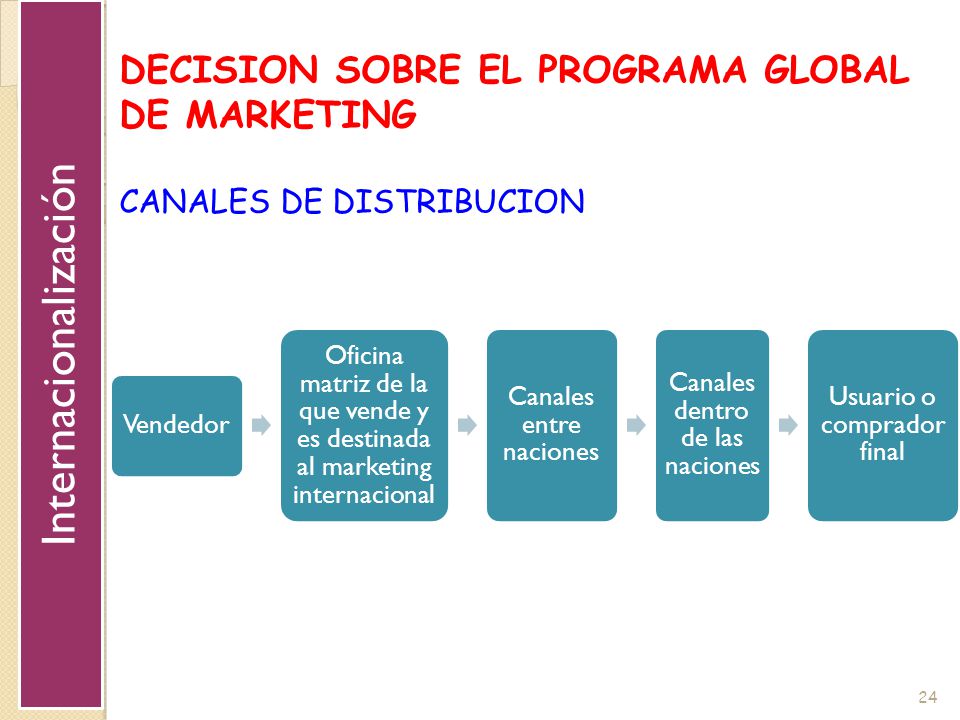 Internacionalización

DECISION SOBRE EL PROGRAMA GLOBAL DE MARKETING

CANALES DE DISTRIBUCION

Vendedor

Oficina matriz de la que vende y es destinada al marketing internacional

Canales entre naciones

Canales dentro de las naciones

Usuario o comprador final

24